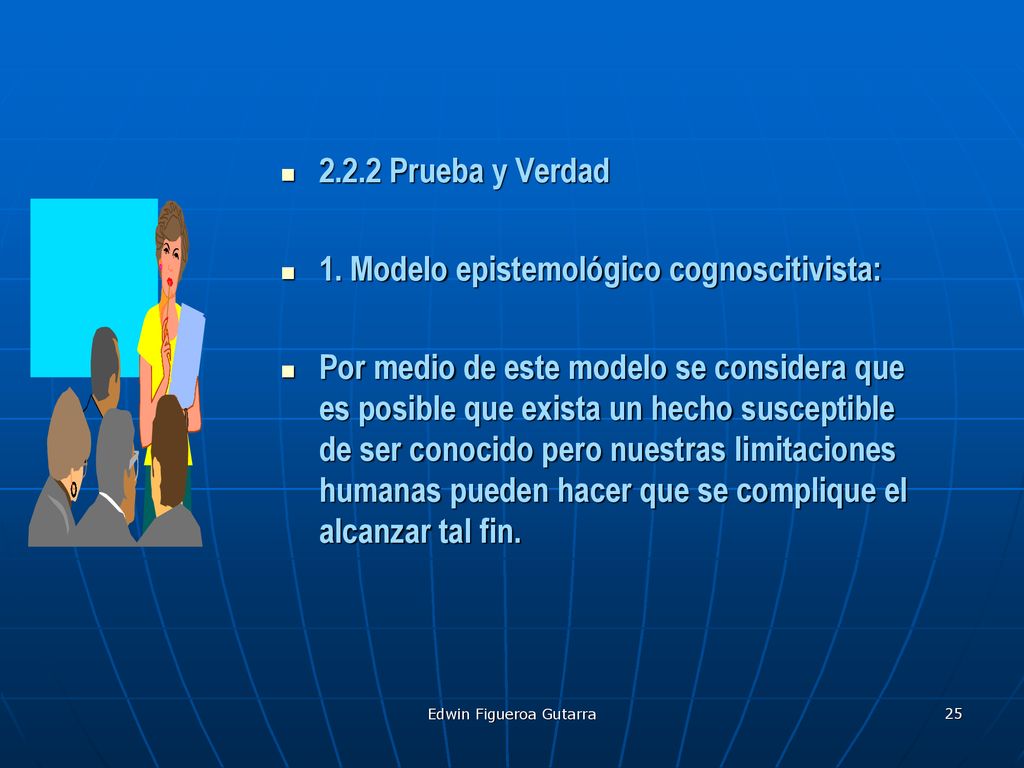 2.2.2 Prueba y Verdad

1. Modelo epistemológico cognoscitivista:

Por medio de este modelo se considera que es posible que exista un hecho susceptible de ser conocido pero nuestras limitaciones humanas pueden hacer que se complique el alcanzar tal fin.

Edwin Figueroa Gutarra

25